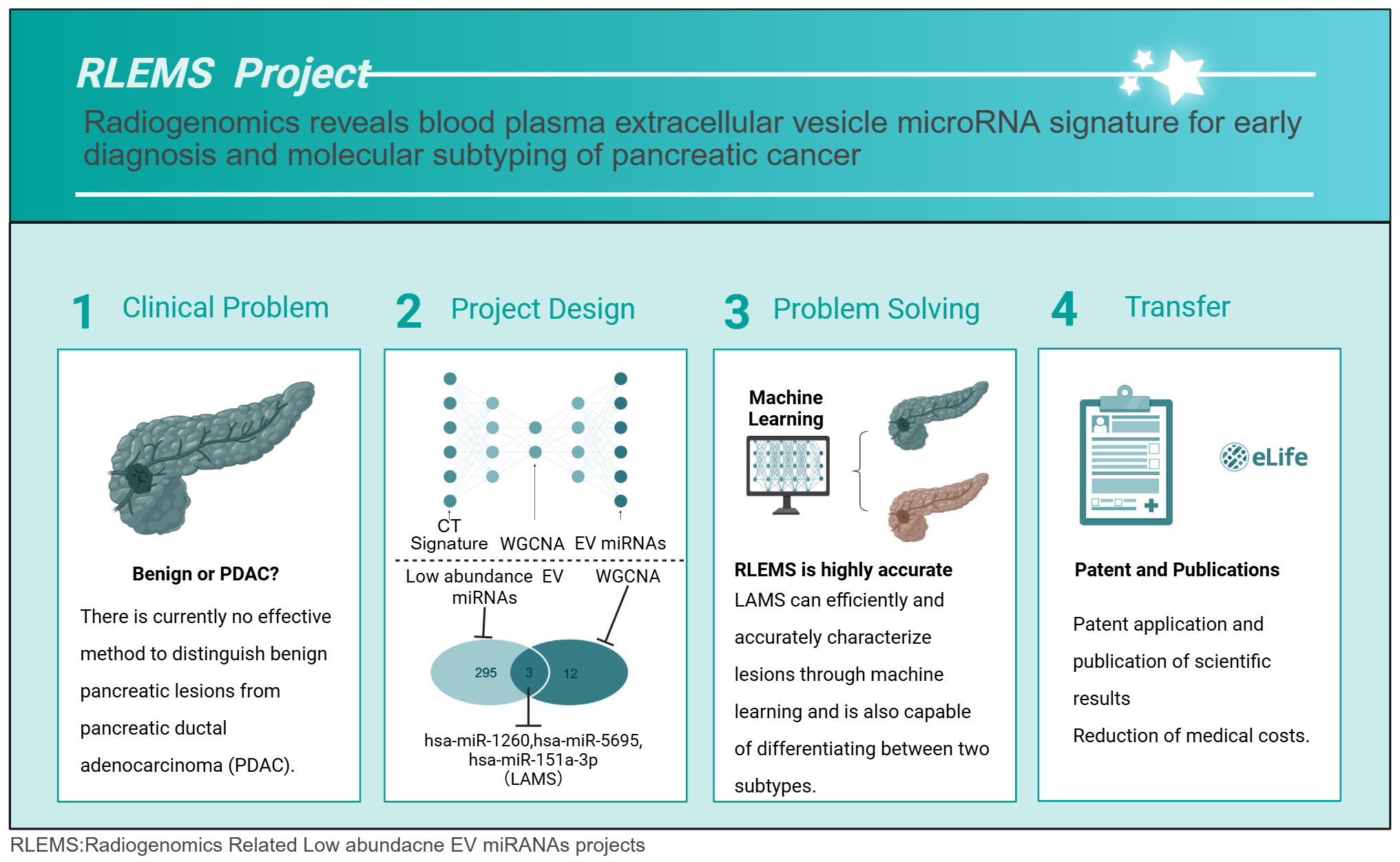 RLEMS Project

Radiogenomics reveals blood plasma extracellular vesicle microRNA signature for early diagnosis and molecular subtyping of pancreatic cancer

1 Clinical Problem

Benign or PDAC?

There is currently no effective method to distinguish benign pancreatic lesions from pancreatic ductal adenocarcinoma (PDAC).

2 Project Design

CT Signature WGCNA EV miRNAs

Low abundance EV miRNAs WGCNA

295 3 12

hsa-miR-1260,hsa-miR-5695, hsa-miR-151a-3p (LAMS)

3 Problem Solving

Machine Learning

RLEMS is highly accurate

LAMS can efficiently and accurately characterize lesions through machine learning and is also capable of differentiating between two subtypes.

4 Transfer

eLife

Patent and Publications

Patent application and publication of scientific results

Reduction of medical costs.

RLEMS:Radiogenomics Related Low abundacne EV miRANAs projects